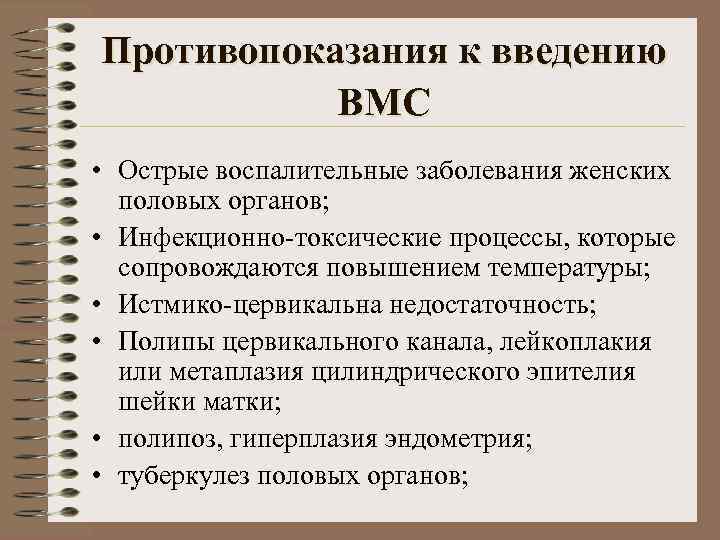 Противопоказания к введению ВМС

• Острые воспалительные заболевания женских половых органов;
• Инфекционно-токсические процессы, которые сопровождаются повышением температуры;
• Истмико-цервикальна недостаточность;
• Полипы цервикального канала, лейкоплакия или метаплазия цилиндрического эпителия шейки матки;
• полипоз, гиперплазия эндометрия;
• туберкулез половых органов;